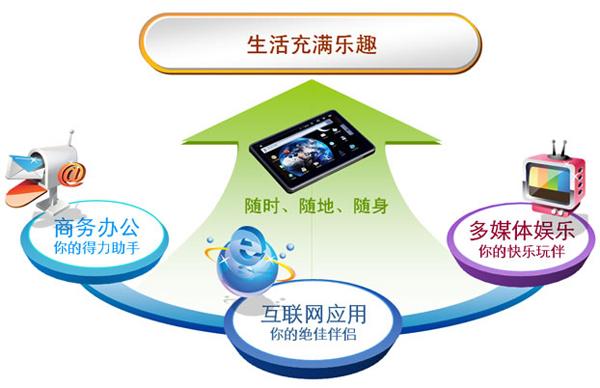 生活充满乐趣

随时、随地、随身

商务办公
你的得力助手

互联网应用
你的绝佳伴侣

多媒体娱乐
你的快乐玩伴